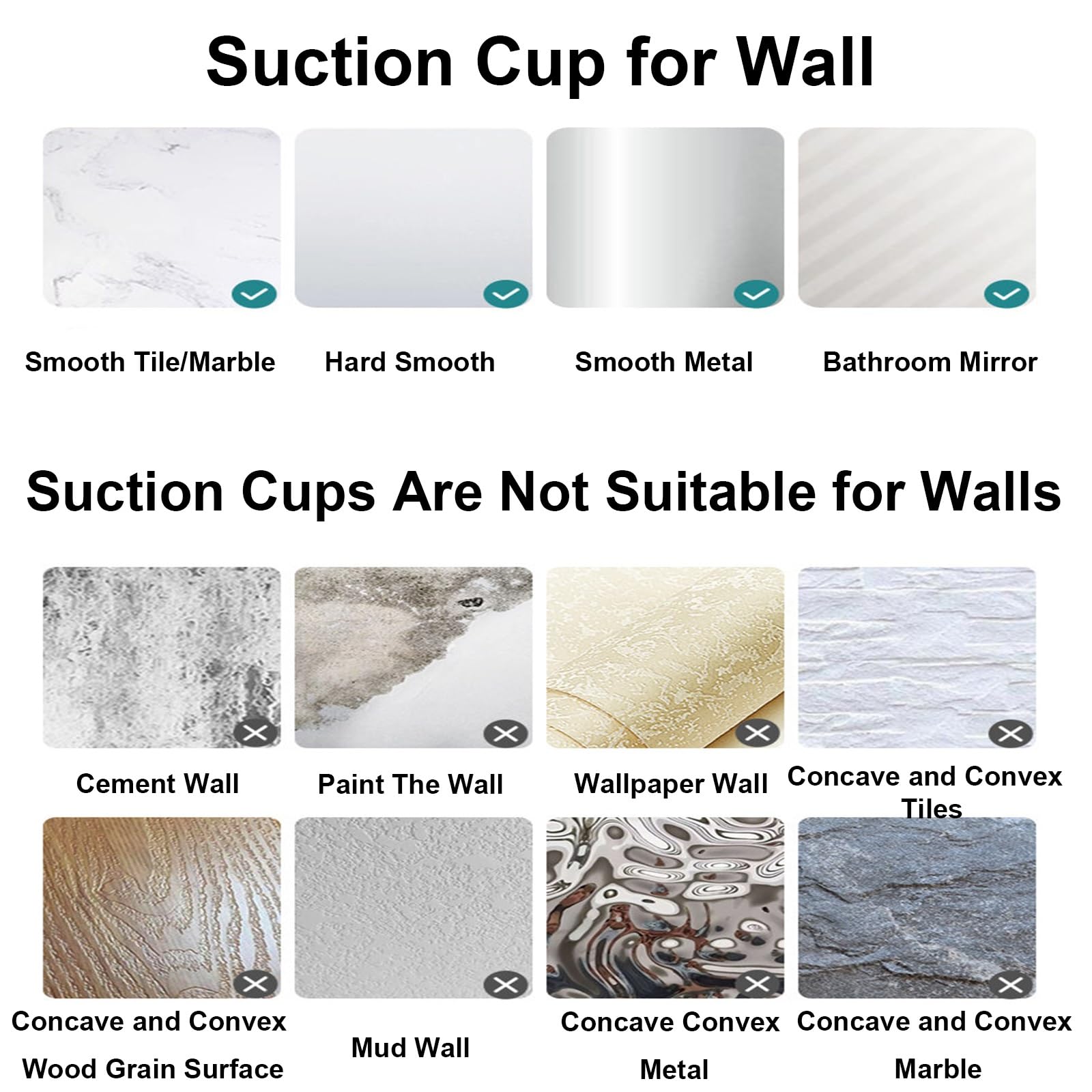 Suction Cup for Wall

Smooth Tile/Marble

Hard Smooth

Smooth Metal

Bathroom Mirror

Suction Cups Are Not Suitable for Walls

Cement Wall

Paint The Wall

Wallpaper Wall

Concave and Convex Tiles

Concave and Convex Wood Grain Surface

Mud Wall

Concave Convex Metal

Concave and Convex Marble